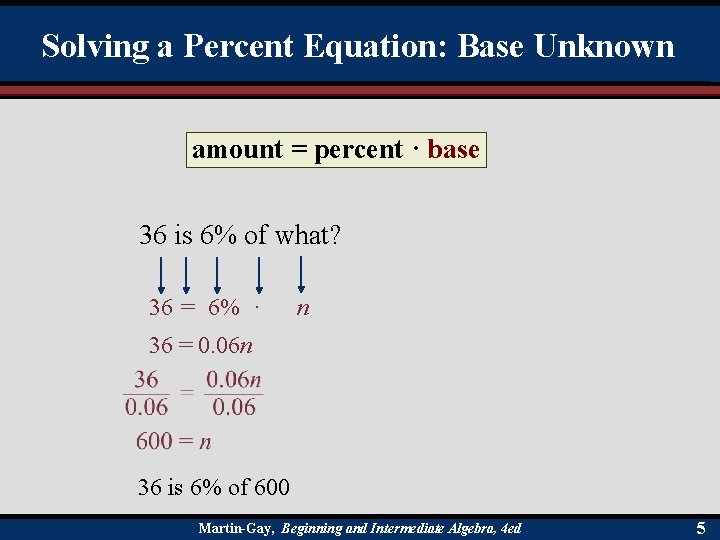 Solving a Percent Equation: Base Unknown

amount = percent · base

36 is 6% of what?

$36 = 6\% \cdot n$

$36 = 0.06n$

$\frac{36}{0.06} = \frac{0.06n}{0.06}$

$600 = n$

36 is 6% of 600

Martin-Gay, Beginning and Intermediate Algebra, 4ed

5